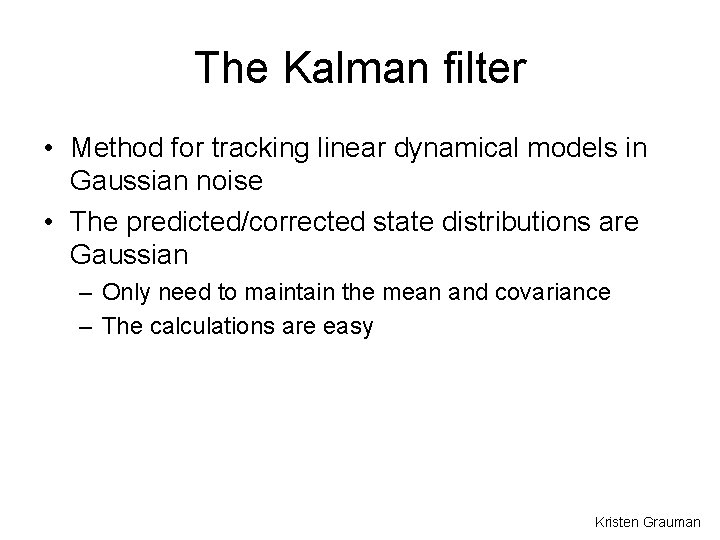 The Kalman filter

• Method for tracking linear dynamical models in Gaussian noise
• The predicted/corrected state distributions are Gaussian
– Only need to maintain the mean and covariance
– The calculations are easy

Kristen Grauman